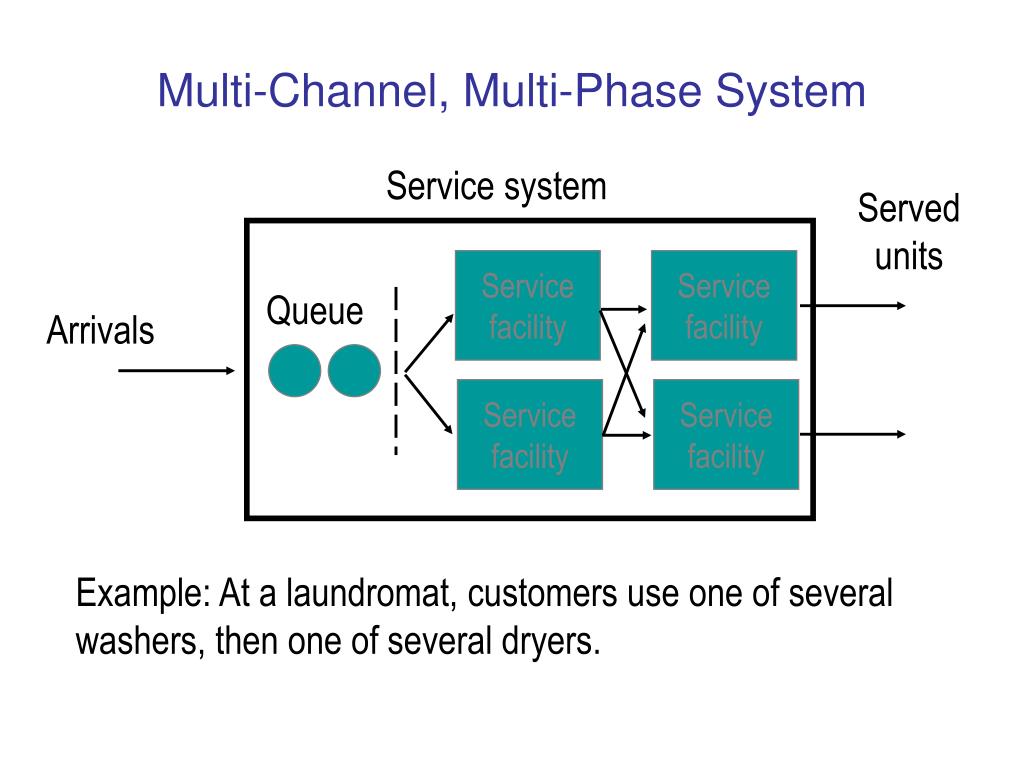 Multi-Channel, Multi-Phase System

Service system

Served units

Arrivals

Queue

Service facility

Service facility

Service facility

Service facility

Example: At a laundromat, customers use one of several washers, then one of several dryers.